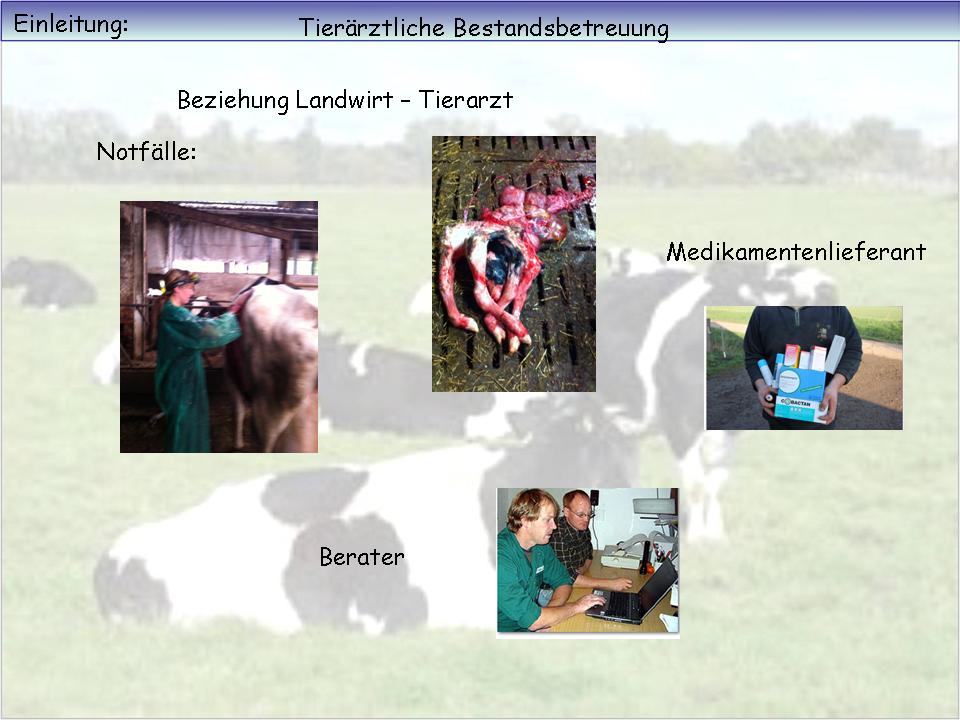 Einleitung: Tierärztliche Bestandsbetreuung

Beziehung Landwirt – Tierarzt

Notfälle:

Medikamentenlieferant

COBACTAN

Berater